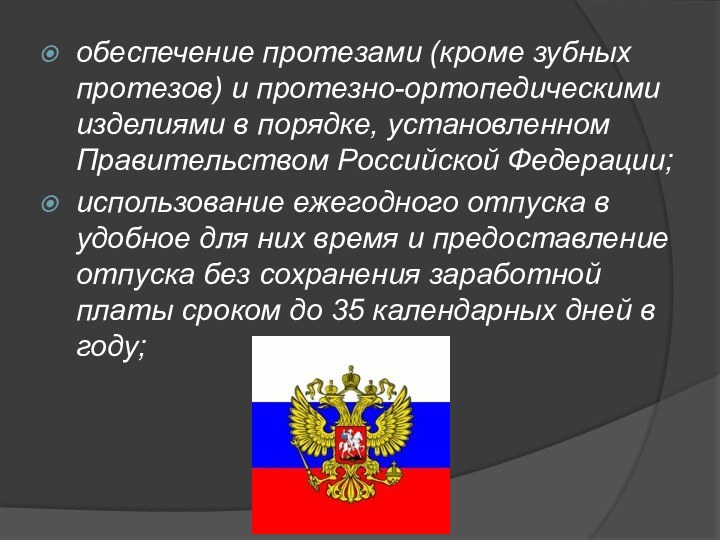 обеспечение протезами (кроме зубных протезов) и протезно-ортопедическими изделиями в порядке, установленном Правительством Российской Федерации;

использование ежегодного отпуска в удобное для них время и предоставление отпуска без сохранения заработной платы сроком до 35 календарных дней в году;